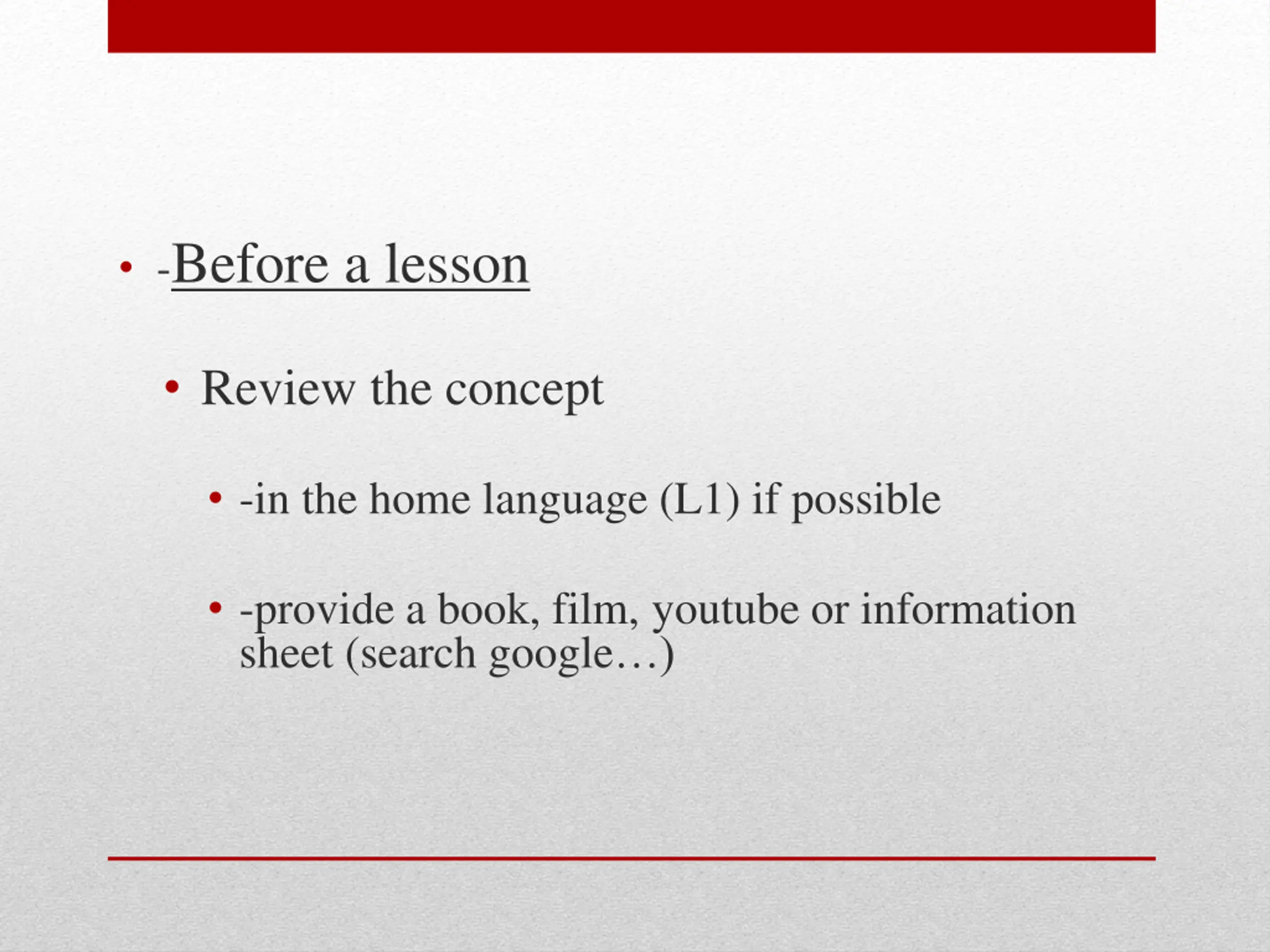 • -Before a lesson

• Review the concept

• -in the home language (L1) if possible

• -provide a book, film, youtube or information sheet (search google…)